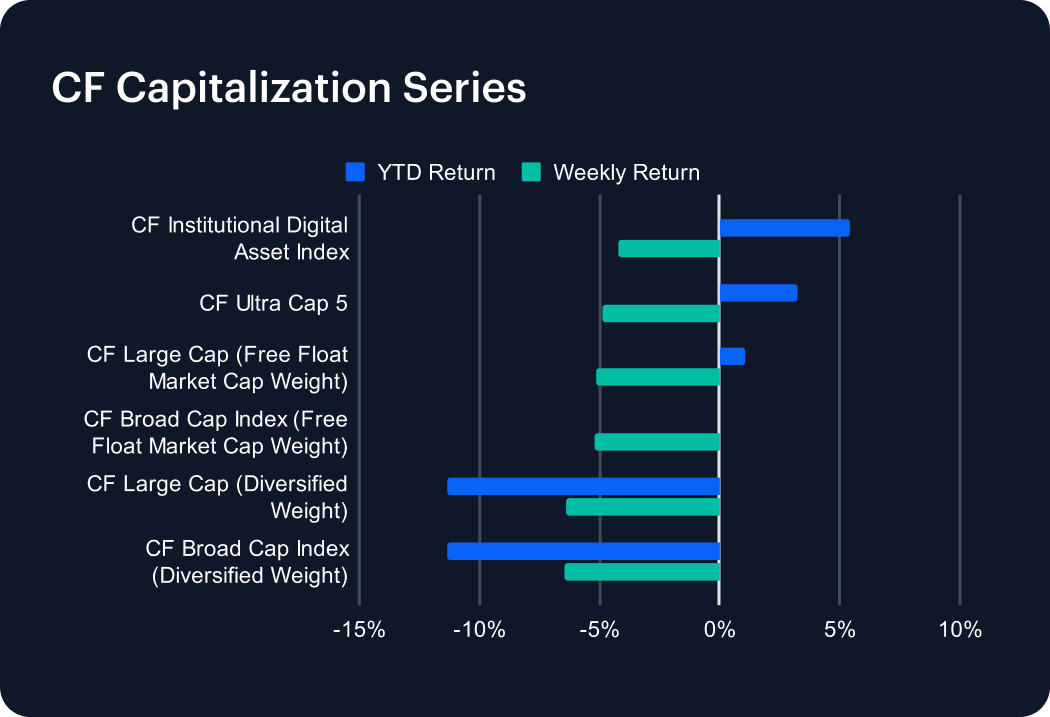 CF Capitalization Series

YTD Return   Weekly Return

CF Institutional Digital Asset Index

CF Ultra Cap 5

CF Large Cap (Free Float Market Cap Weight)

CF Broad Cap Index (Free Float Market Cap Weight)

CF Large Cap (Diversified Weight)

CF Broad Cap Index (Diversified Weight)

-15% -10% -5% 0% 5% 10%